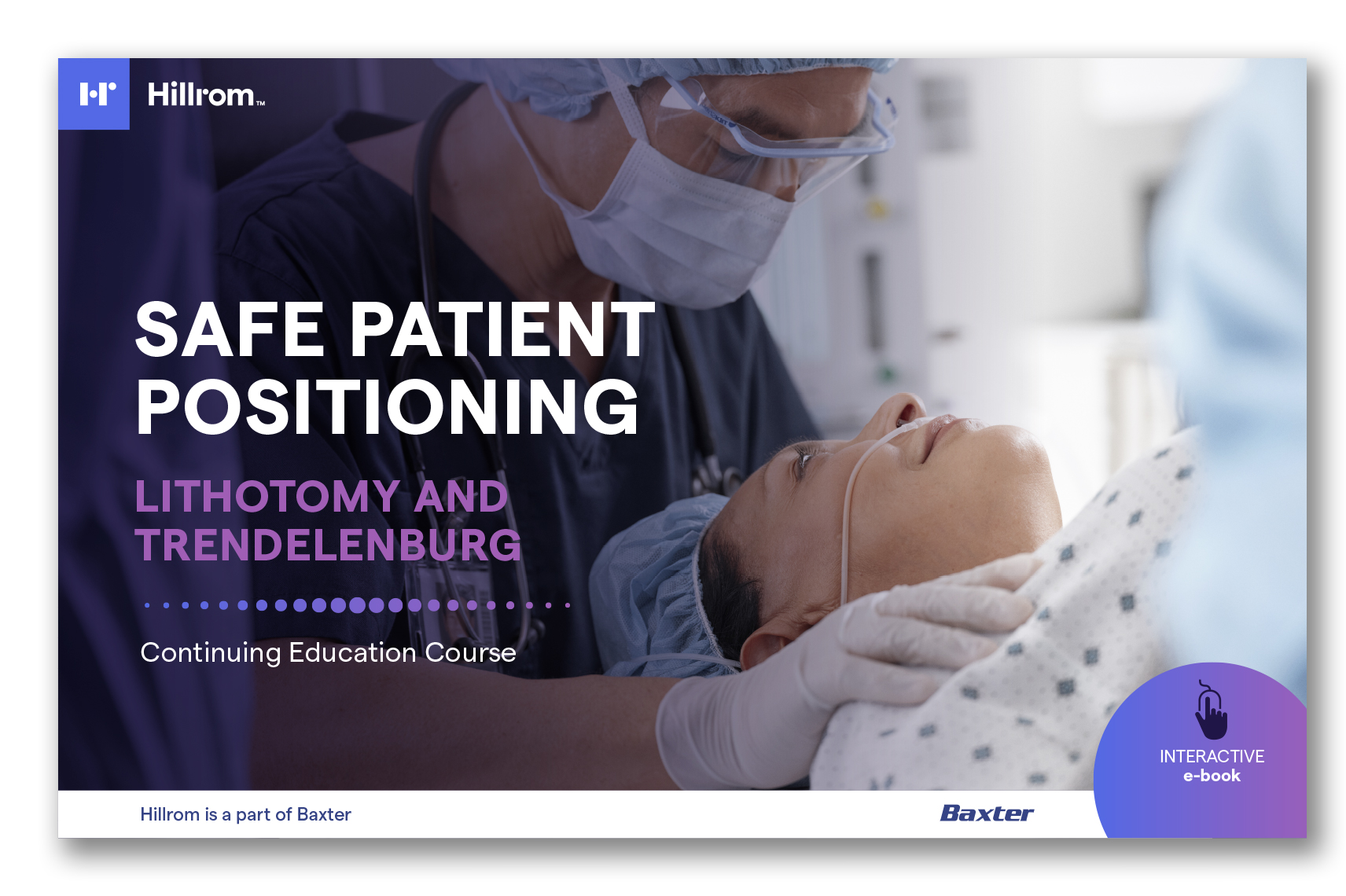 Hillrom™

SAFE PATIENT POSITIONING

LITHOTOMY AND TRENDELENBURG

Continuing Education Course

INTERACTIVE e-book

Hillrom is a part of Baxter

Baxter